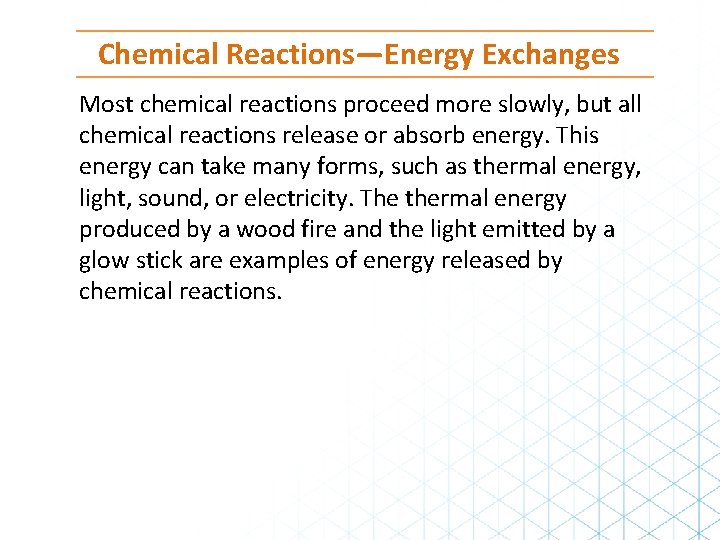 Chemical Reactions—Energy Exchanges

Most chemical reactions proceed more slowly, but all chemical reactions release or absorb energy. This energy can take many forms, such as thermal energy, light, sound, or electricity. The thermal energy produced by a wood fire and the light emitted by a glow stick are examples of energy released by chemical reactions.